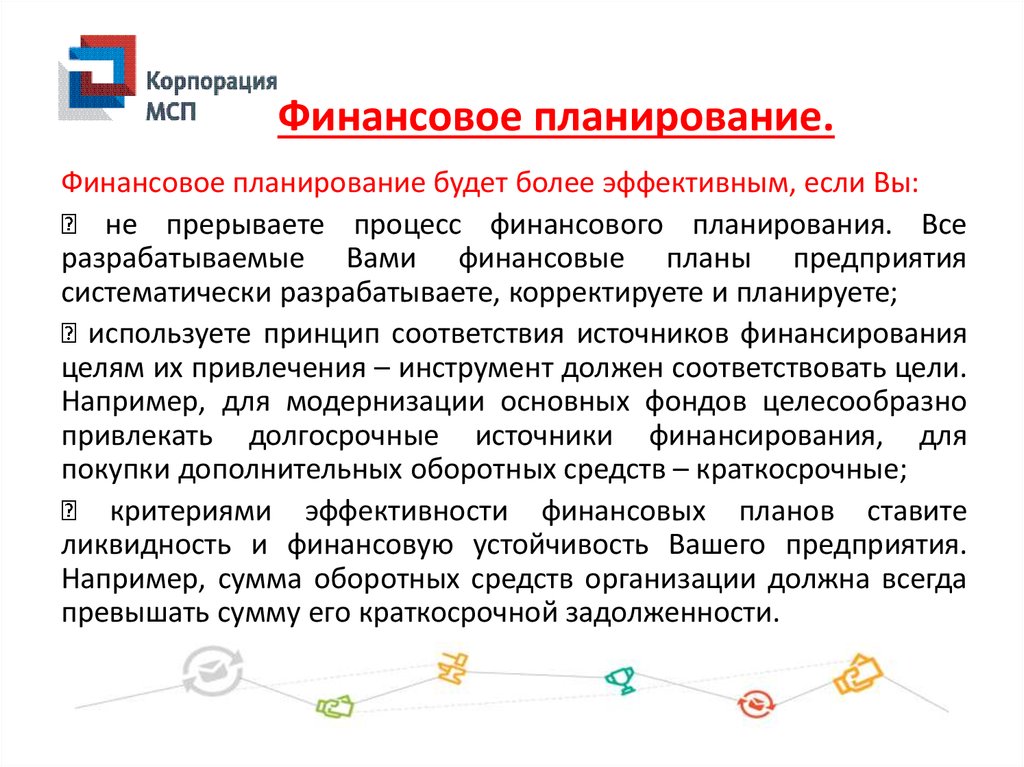 Корпорация МСП

Финансовое планирование.

Финансовое планирование будет более эффективным, если Вы:

 не прерываете процесс финансового планирования. Все разрабатываемые Вами финансовые планы предприятия систематически разрабатываете, корректируете и планируете;

 используете принцип соответствия источников финансирования целям их привлечения – инструмент должен соответствовать цели. Например, для модернизации основных фондов целесообразно привлекать долгосрочные источники финансирования, для покупки дополнительных оборотных средств – краткосрочные;

 критериями эффективности финансовых планов ставите ликвидность и финансовую устойчивость Вашего предприятия. Например, сумма оборотных средств организации должна всегда превышать сумму его краткосрочной задолженности.